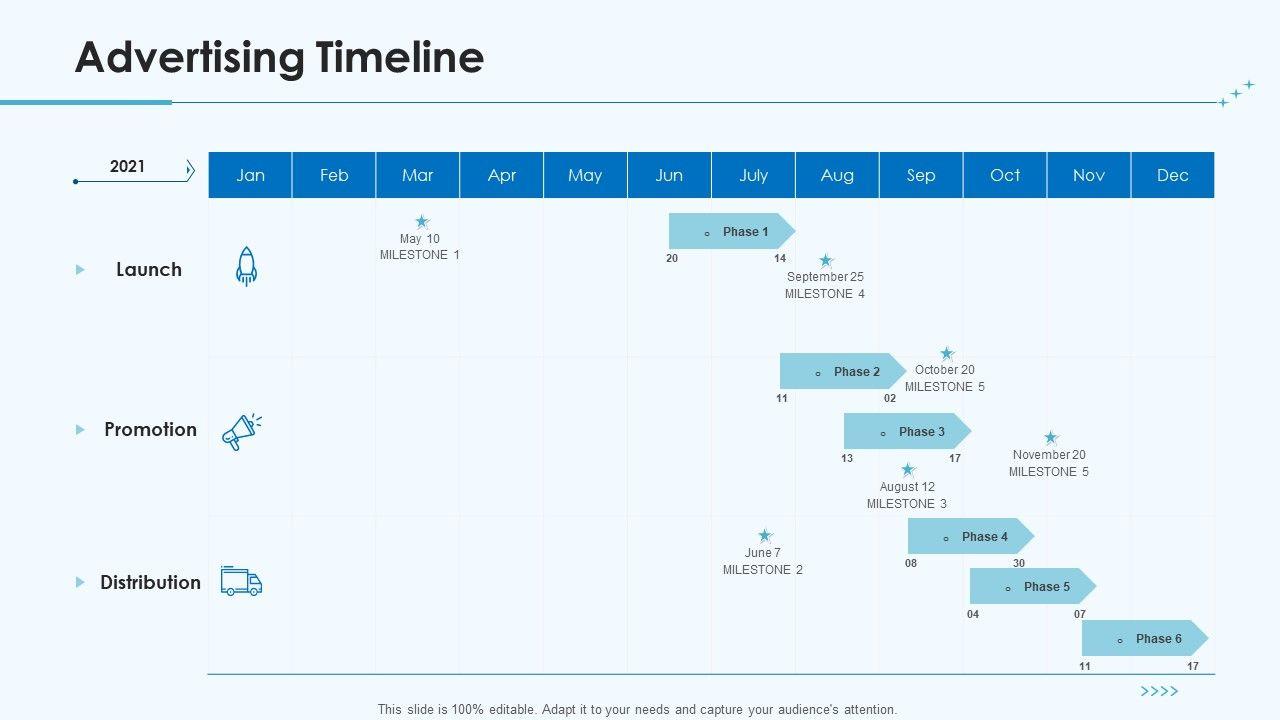 Advertising Timeline

2021

| Jan | Feb | Mar | Apr | May | Jun | July | Aug | Sep | Oct | Nov | Dec |
|---|---|---|---|---|---|---|---|---|---|---|---|

Launch

May 10
MILESTONE 1

Phase 1
20 14

September 25
MILESTONE 4

Promotion

Phase 2
11 02

October 20
MILESTONE 5

Phase 3
13 17

November 20
MILESTONE 5

August 12
MILESTONE 3

Distribution

June 7
MILESTONE 2

Phase 4
08 30

Phase 5
04 07

Phase 6
11 17

>>>>

This slide is 100% editable. Adapt it to your needs and capture your audience's attention.